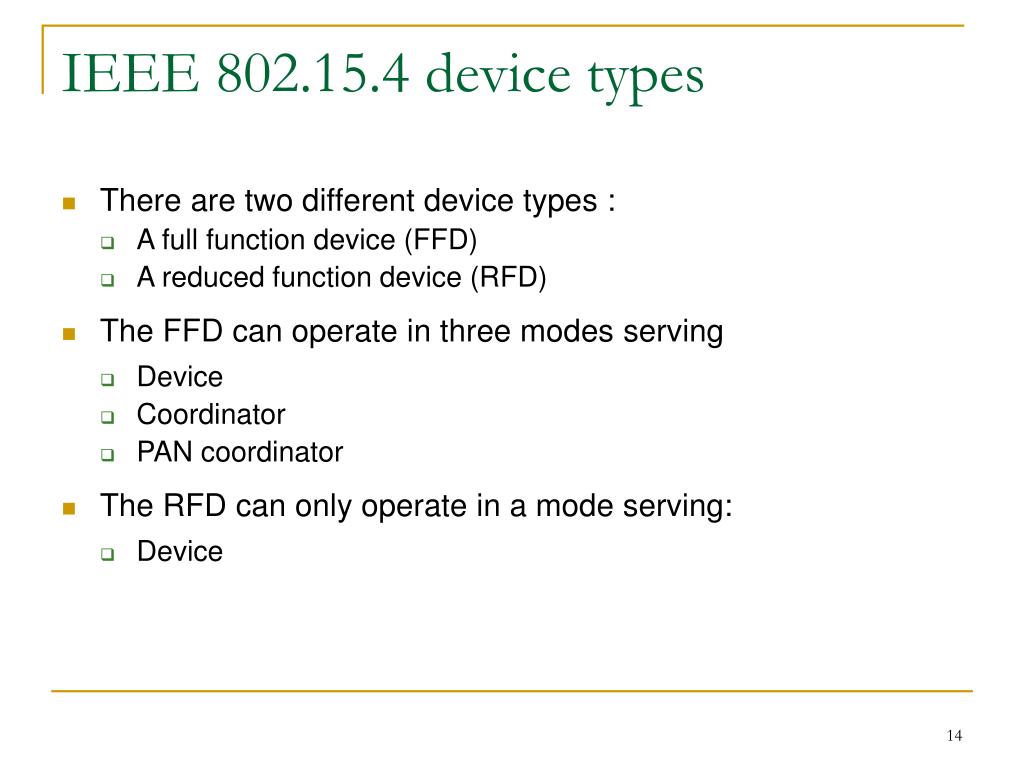 IEEE 802.15.4 device types

- There are two different device types :
  - A full function device (FFD)
  - A reduced function device (RFD)
- The FFD can operate in three modes serving
  - Device
  - Coordinator
  - PAN coordinator
- The RFD can only operate in a mode serving:
  - Device

14